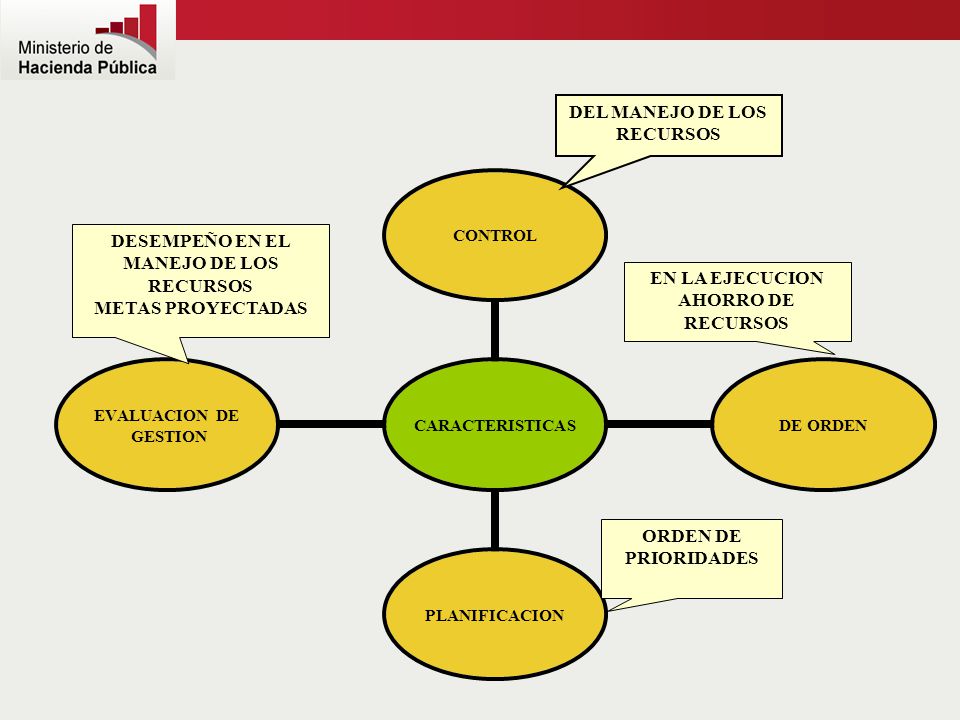 Ministerio de
Hacienda Pública

DEL MANEJO DE LOS RECURSOS

CONTROL

DESEMPEÑO EN EL MANEJO DE LOS RECURSOS
METAS PROYECTADAS

EN LA EJECUCION
AHORRO DE RECURSOS

EVALUACION DE GESTION

CARACTERISTICAS

DE ORDEN

ORDEN DE PRIORIDADES

PLANIFICACION